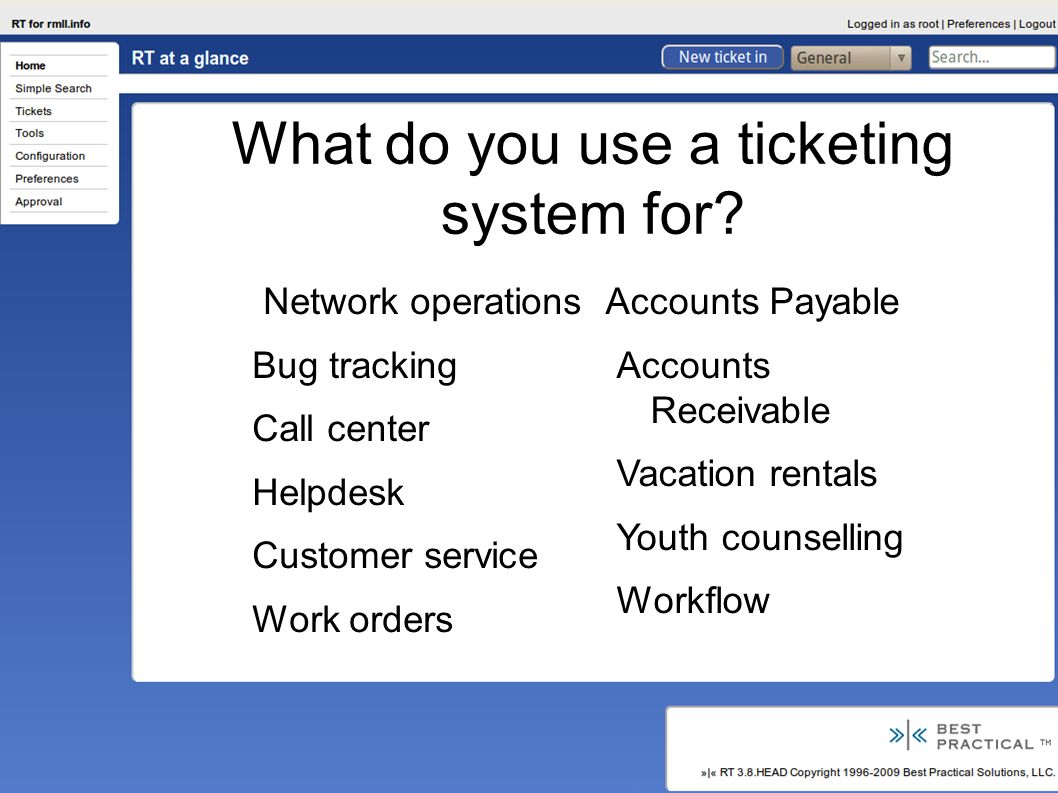 RT for rmll.info

Logged in as root | Preferences | Logout

Home
Simple Search
Tickets
Tools
Configuration
Preferences
Approval

RT at a glance

New ticket in General

Search...

What do you use a ticketing system for?

Network operations
Bug tracking
Call center
Helpdesk
Customer service
Work orders

Accounts Payable
Accounts Receivable
Vacation rentals
Youth counselling
Workflow

»|« BEST PRACTICAL ™

»|« RT 3.8.HEAD Copyright 1996-2009 Best Practical Solutions, LLC.